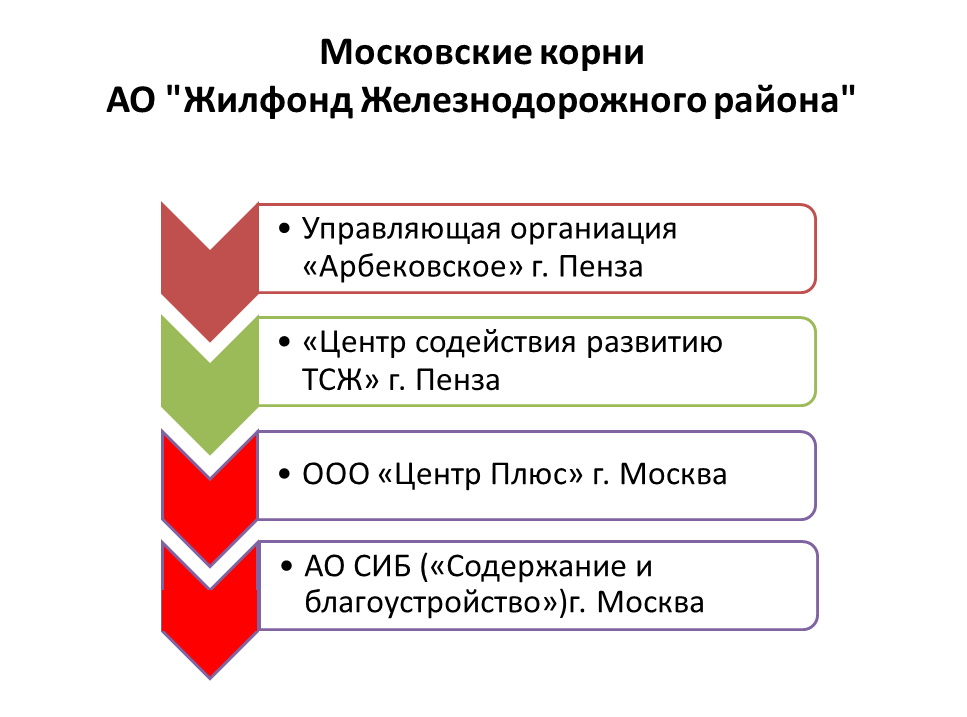 Московские корни
АО "Жилфонд Железнодорожного района"

• Управляющая органиация «Арбековское» г. Пенза

• «Центр содействия развитию ТСЖ» г. Пенза

• ООО «Центр Плюс» г. Москва

• АО СИБ («Содержание и благоустройство»)г. Москва